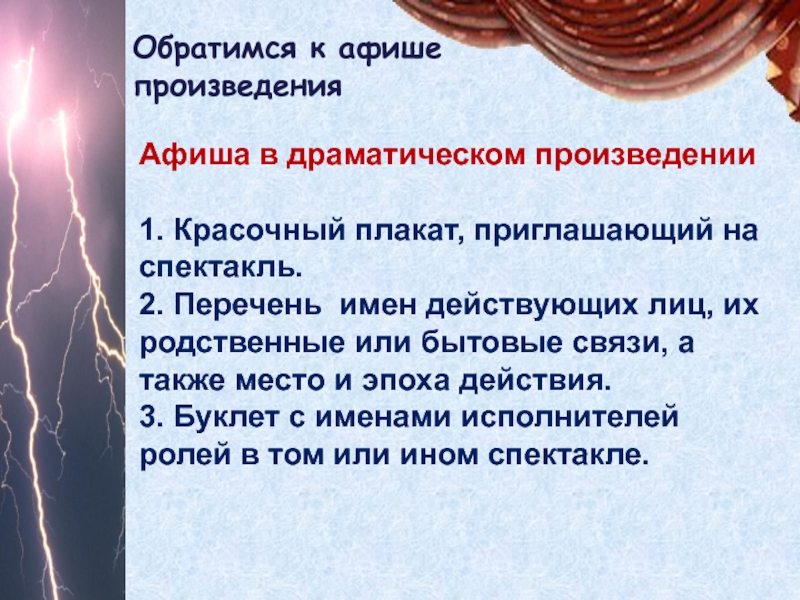 Обратимся к афише произведения

Афиша в драматическом произведении

1. Красочный плакат, приглашающий на спектакль.
2. Перечень имен действующих лиц, их родственные или бытовые связи, а также место и эпоха действия.
3. Буклет с именами исполнителей ролей в том или ином спектакле.